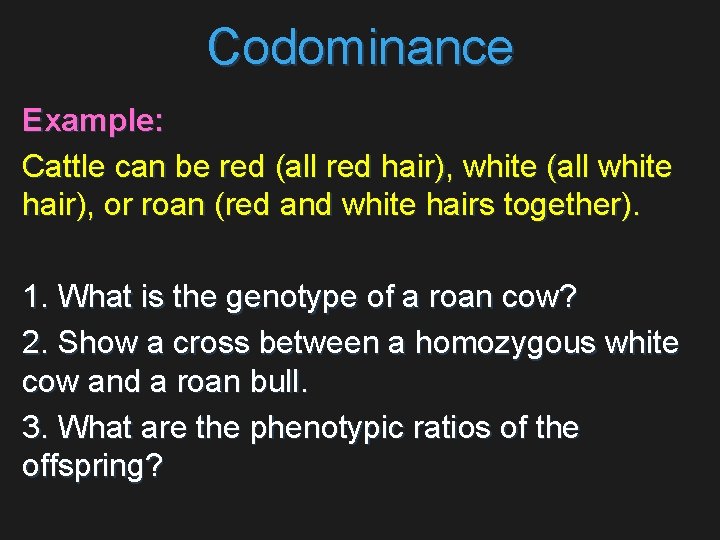 Codominance

Example:
Cattle can be red (all red hair), white (all white hair), or roan (red and white hairs together).

1. What is the genotype of a roan cow?
2. Show a cross between a homozygous white cow and a roan bull.
3. What are the phenotypic ratios of the offspring?